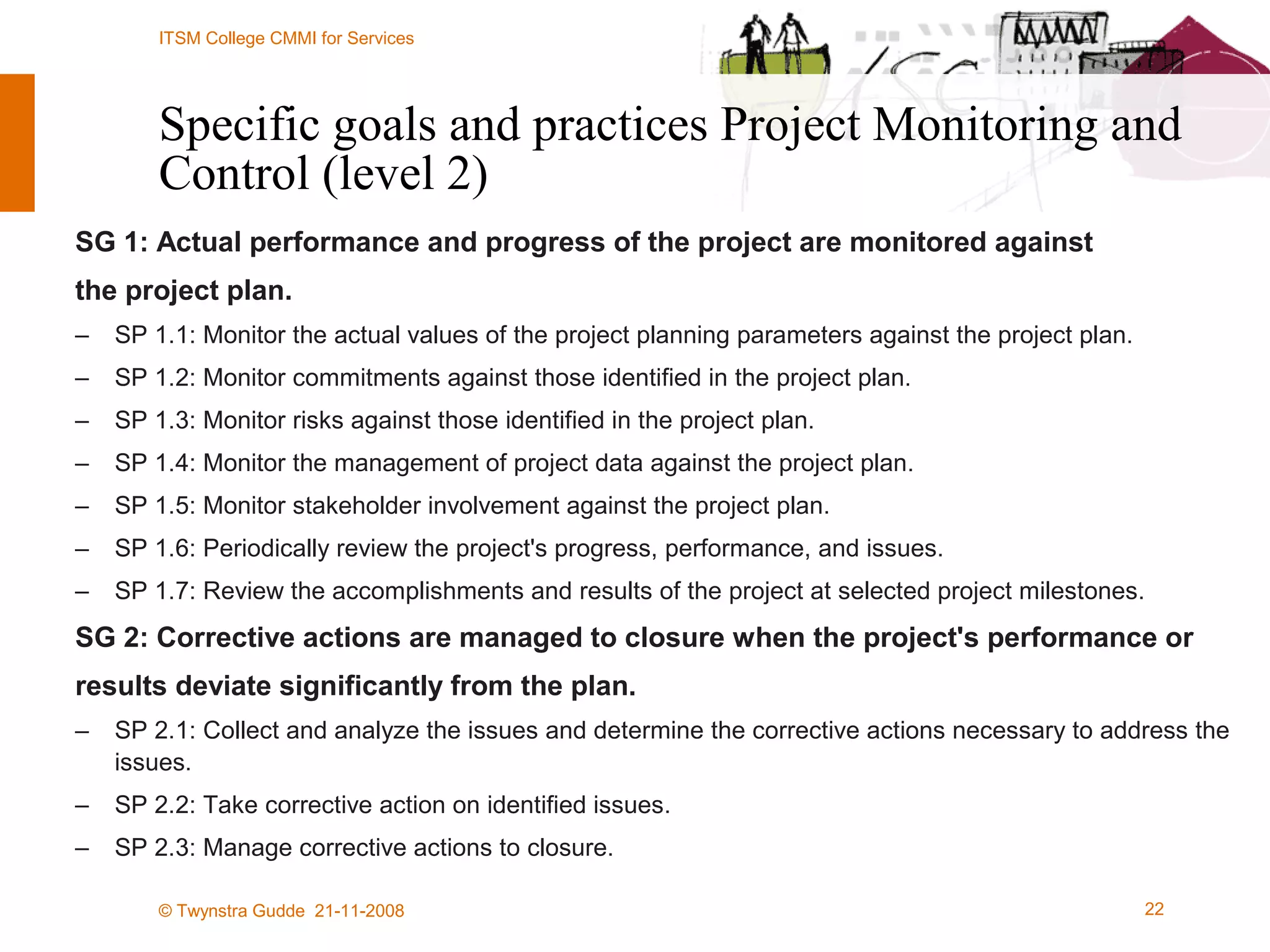 ITSM College CMMI for Services

Specific goals and practices Project Monitoring and Control (level 2)

SG 1: Actual performance and progress of the project are monitored against the project plan.

– SP 1.1: Monitor the actual values of the project planning parameters against the project plan.
– SP 1.2: Monitor commitments against those identified in the project plan.
– SP 1.3: Monitor risks against those identified in the project plan.
– SP 1.4: Monitor the management of project data against the project plan.
– SP 1.5: Monitor stakeholder involvement against the project plan.
– SP 1.6: Periodically review the project's progress, performance, and issues.
– SP 1.7: Review the accomplishments and results of the project at selected project milestones.

SG 2: Corrective actions are managed to closure when the project's performance or results deviate significantly from the plan.

– SP 2.1: Collect and analyze the issues and determine the corrective actions necessary to address the issues.
– SP 2.2: Take corrective action on identified issues.
– SP 2.3: Manage corrective actions to closure.

© Twynstra Gudde 21-11-2008

22